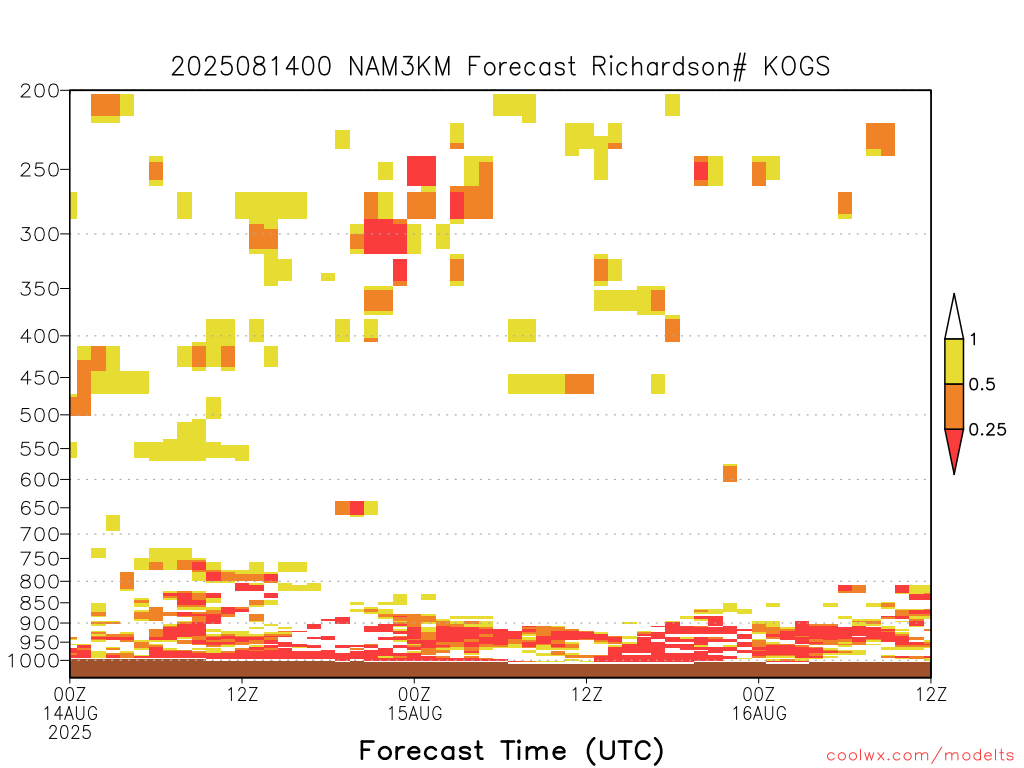 2025081400 NAM3KM Forecast Richardson# KOGS

200
250
300
350
400
450
500
550
600
650
700
750
800
850
900
950
1000

1
0.5
0.25

00Z
14AUG
2025
12Z
00Z
15AUG
12Z
00Z
16AUG
12Z

Forecast Time (UTC)

coolwx.com/modelts